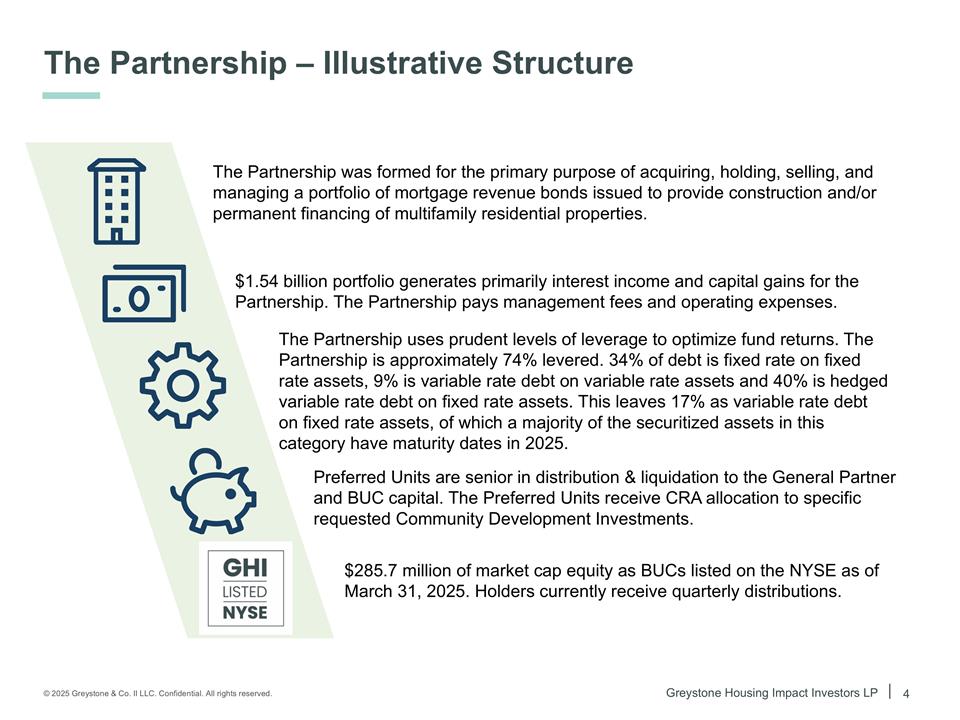 The Partnership – Illustrative Structure

The Partnership was formed for the primary purpose of acquiring, holding, selling, and managing a portfolio of mortgage revenue bonds issued to provide construction and/or permanent financing of multifamily residential properties.

$1.54 billion portfolio generates primarily interest income and capital gains for the Partnership. The Partnership pays management fees and operating expenses.

The Partnership uses prudent levels of leverage to optimize fund returns. The Partnership is approximately 74% levered. 34% of debt is fixed rate on fixed rate assets, 9% is variable rate debt on variable rate assets and 40% is hedged variable rate debt on fixed rate assets. This leaves 17% as variable rate debt on fixed rate assets, of which a majority of the securitized assets in this category have maturity dates in 2025.

Preferred Units are senior in distribution & liquidation to the General Partner and BUC capital. The Preferred Units receive CRA allocation to specific requested Community Development Investments.

GHI
LISTED
NYSE

$285.7 million of market cap equity as BUCs listed on the NYSE as of March 31, 2025. Holders currently receive quarterly distributions.

© 2025 Greystone & Co. II LLC. Confidential. All rights reserved.

Greystone Housing Impact Investors LP | 4